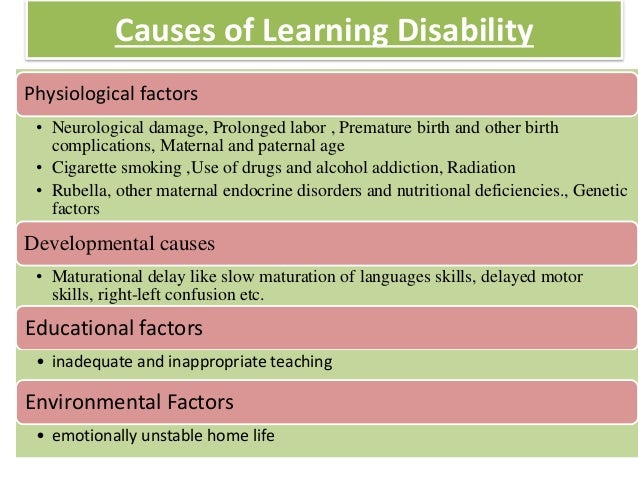 Causes of Learning Disability

Physiological factors

• Neurological damage, Prolonged labor , Premature birth and other birth complications, Maternal and paternal age
• Cigarette smoking ,Use of drugs and alcohol addiction, Radiation
• Rubella, other maternal endocrine disorders and nutritional deficiencies., Genetic factors

Developmental causes

• Maturational delay like slow maturation of languages skills, delayed motor skills, right-left confusion etc.

Educational factors

• inadequate and inappropriate teaching

Environmental Factors

• emotionally unstable home life